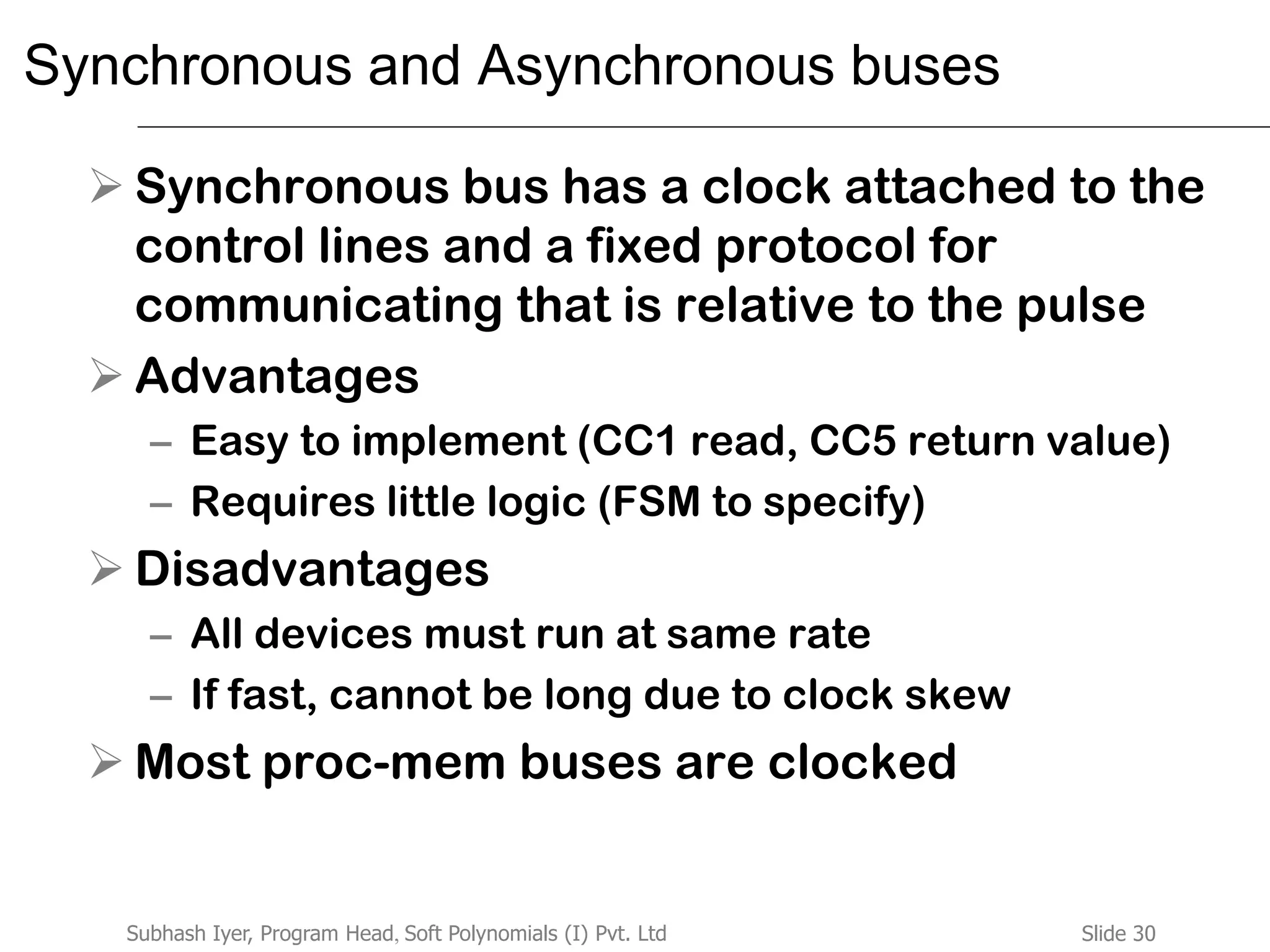 Synchronous and Asynchronous buses

➢ Synchronous bus has a clock attached to the control lines and a fixed protocol for communicating that is relative to the pulse

➢ Advantages

– Easy to implement (CC1 read, CC5 return value)

– Requires little logic (FSM to specify)

➢ Disadvantages

– All devices must run at same rate

– If fast, cannot be long due to clock skew

➢ Most proc-mem buses are clocked

Subhash Iyer, Program Head, Soft Polynomials (I) Pvt. Ltd

Slide 30